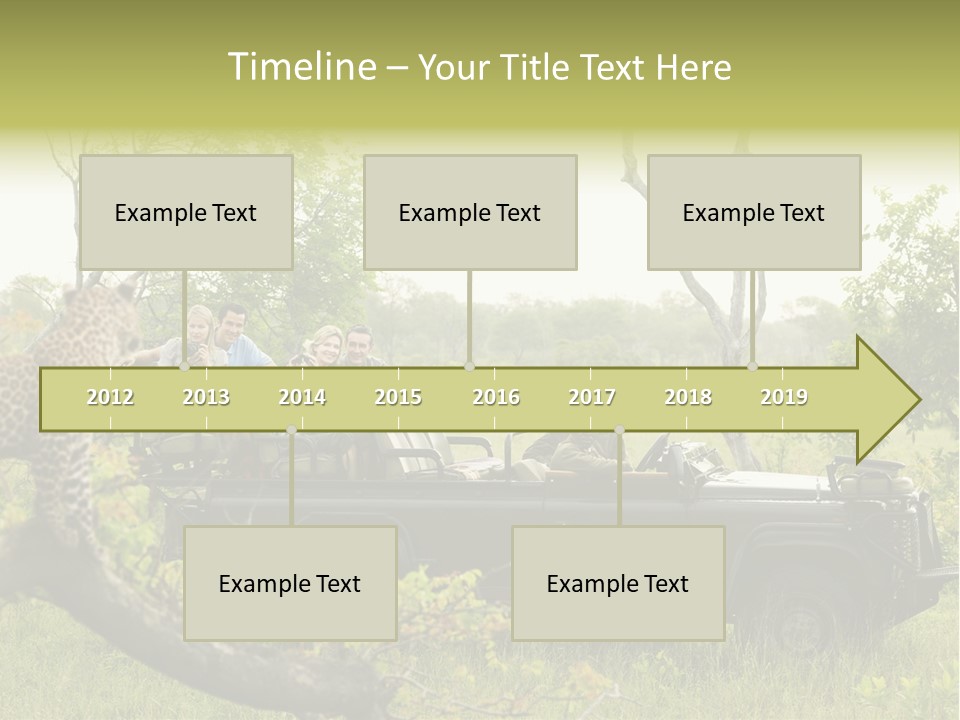 Timeline – Your Title Text Here

Example Text

Example Text

Example Text

2012 2013 2014 2015 2016 2017 2018 2019

Example Text

Example Text